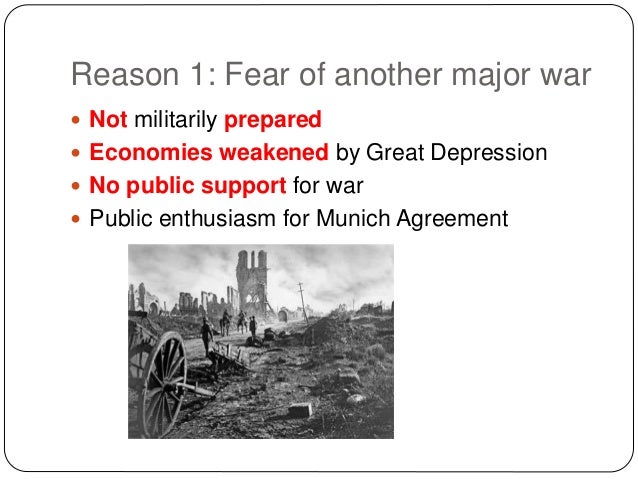 Reason 1: Fear of another major war

- Not militarily prepared
- Economies weakened by Great Depression
- No public support for war
- Public enthusiasm for Munich Agreement